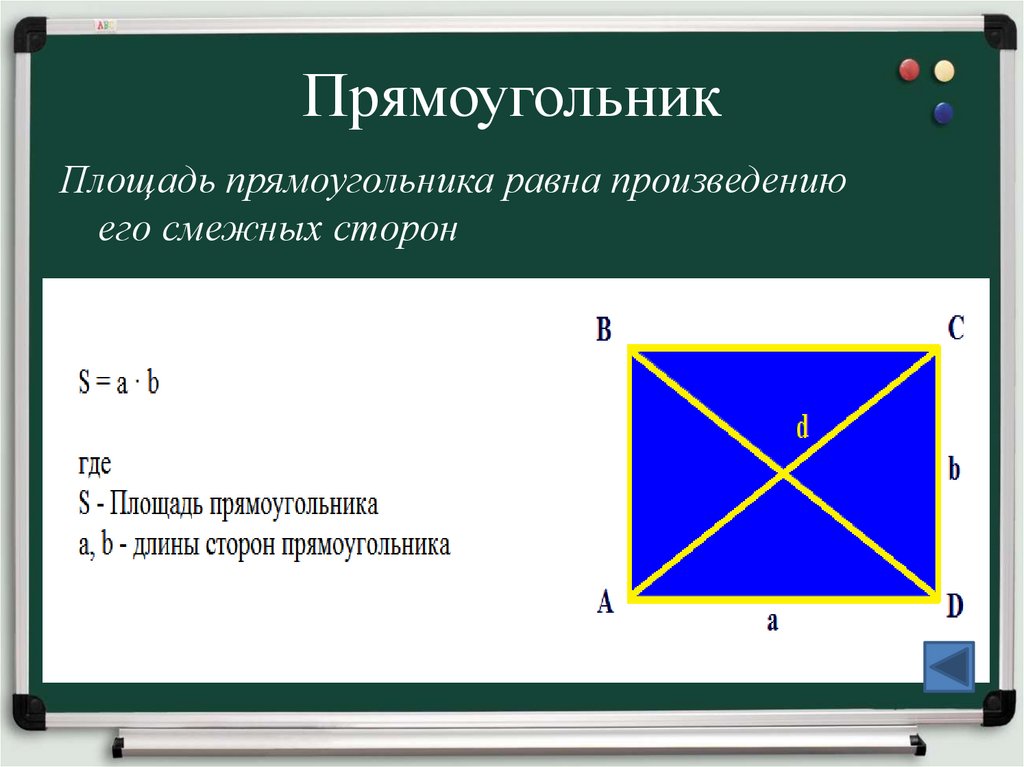 Прямоугольник

Площадь прямоугольника равна произведению его смежных сторон

$S = a \cdot b$

где
S - Площадь прямоугольника
a, b - длины сторон прямоугольника

B C
d
b
A D
a